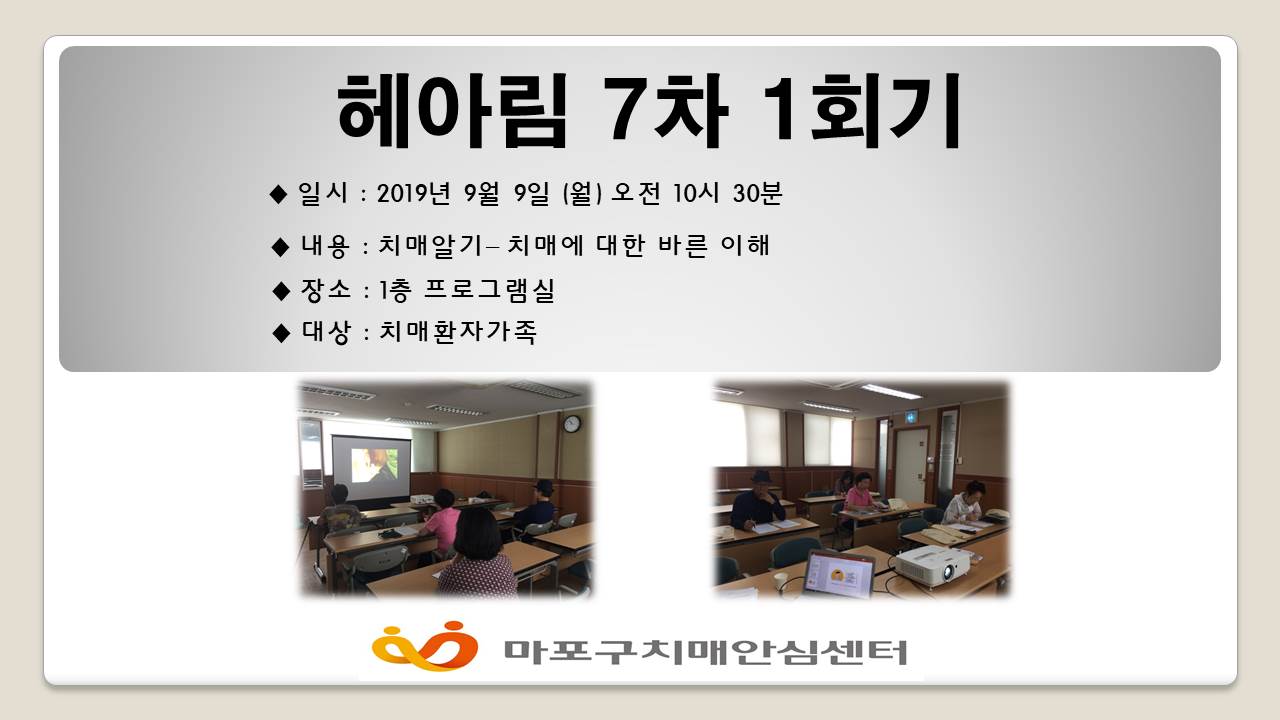 헤아림 7차 1회기

◆ 일시 : 2019년 9월 9일 (월) 오전 10시 30분

◆ 내용 : 치매알기– 치매에 대한 바른 이해

◆ 장소 : 1층 프로그램실

◆ 대상 : 치매환자가족

마포구치매안심센터